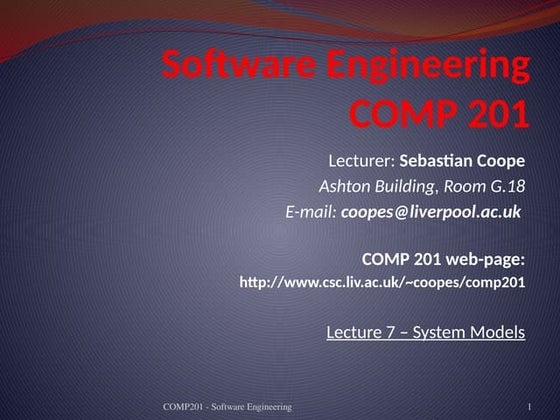 Software Engineering
COMP 201

Lecturer: Sebastian Coope
Ashton Building, Room G.18
E-mail: coopes@liverpool.ac.uk

COMP 201 web-page:
http://www.csc.liv.ac.uk/~coopes/comp201

Lecture 7 – System Models

COMP201 - Software Engineering

1